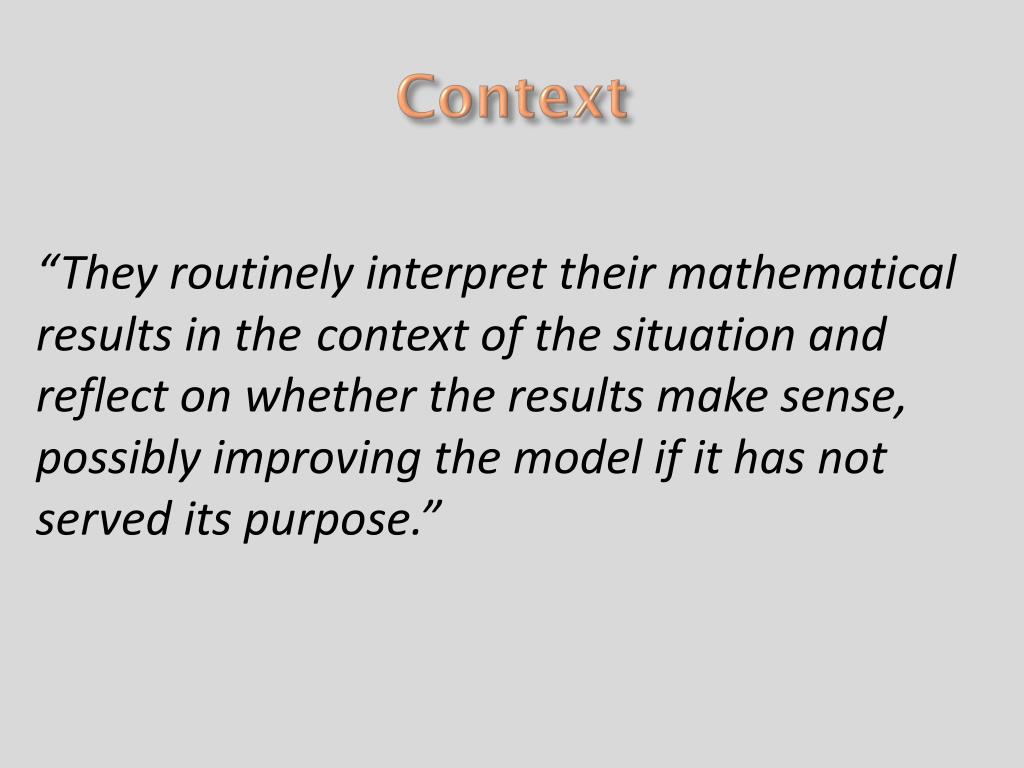 Context

“They routinely interpret their mathematical results in the context of the situation and reflect on whether the results make sense, possibly improving the model if it has not served its purpose.”